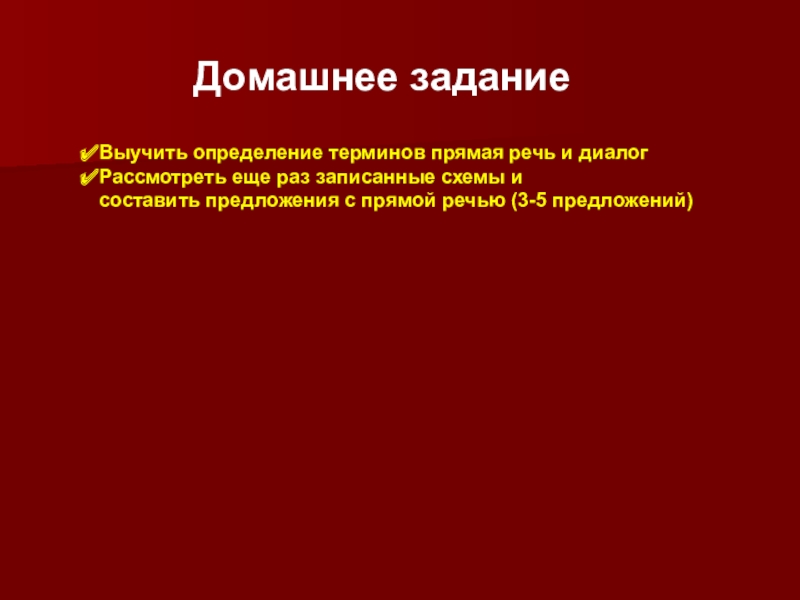 Домашнее задание

✔Выучить определение терминов прямая речь и диалог
✔Рассмотреть еще раз записанные схемы и составить предложения с прямой речью (3-5 предложений)